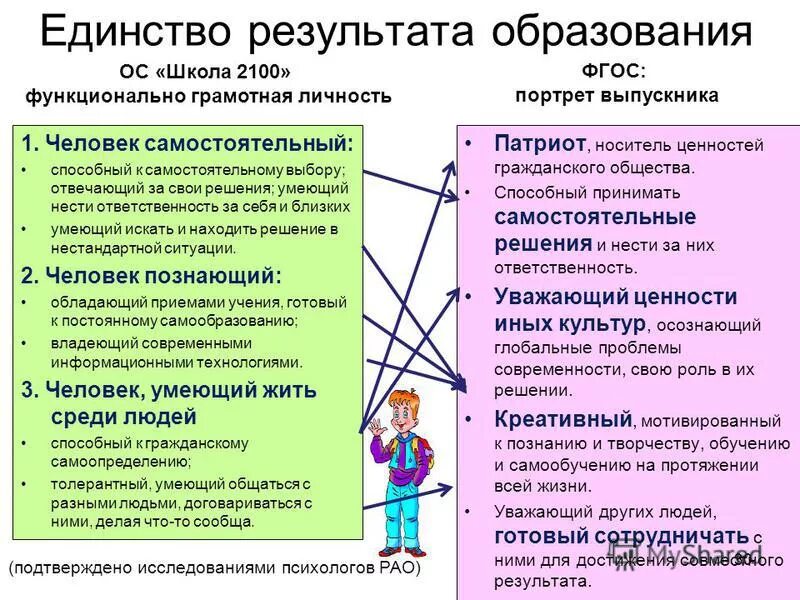 Единство результата образования

ОС «Школа 2100»
функционально грамотная личность

1. Человек самостоятельный:
• способный к самостоятельному выбору; отвечающий за свои решения; умеющий нести ответственность за себя и близких
• умеющий искать и находить решение в нестандартной ситуации.

2. Человек познающий:
• обладающий приемами учения, готовый к постоянному самообразованию;
• владеющий современными информационными технологиями.

3. Человек, умеющий жить среди людей
• способный к гражданскому самоопределению;
• толерантный, умеющий общаться с разными людьми, договариваться с ними, делая что-то сообща.

(подтверждено исследованиями психологов РАО)

ФГОС:
портрет выпускника

• Патриот, носитель ценностей гражданского общества.
• Способный принимать самостоятельные решения и нести за них ответственность.
• Уважающий ценности иных культур, осознающий глобальные проблемы современности, свою роль в их решении.
• Креативный, мотивированный к познанию и творчеству, обучению и самообучению на протяжении всей жизни.
• Уважающий других людей, готовый сотрудничать с ними для достижения совместного результата.

MyShared